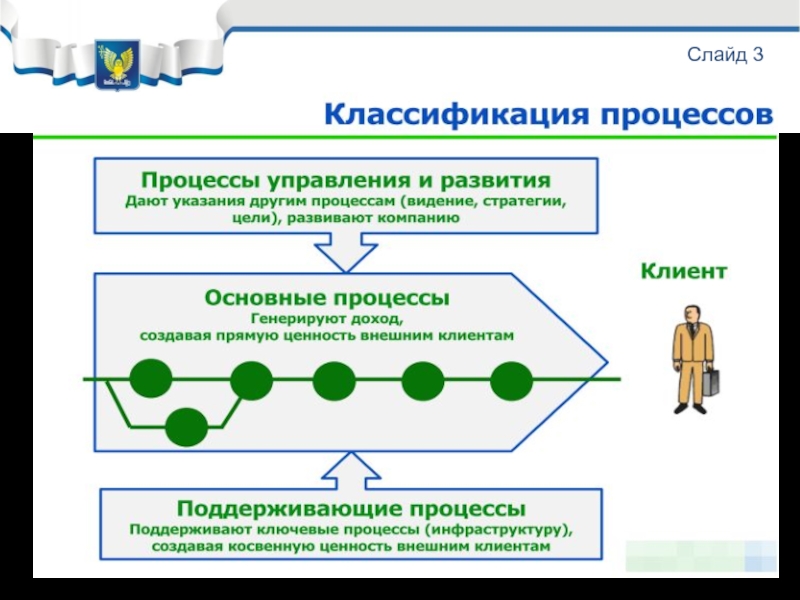 Слайд 3

Классификация процессов

Процессы управления и развития
Дают указания другим процессам (видение, стратегии, цели), развивают компанию

Основные процессы
Генерируют доход, создавая прямую ценность внешним клиентам

Клиент

Поддерживающие процессы
Поддерживают ключевые процессы (инфраструктуру), создавая косвенную ценность внешним клиентам